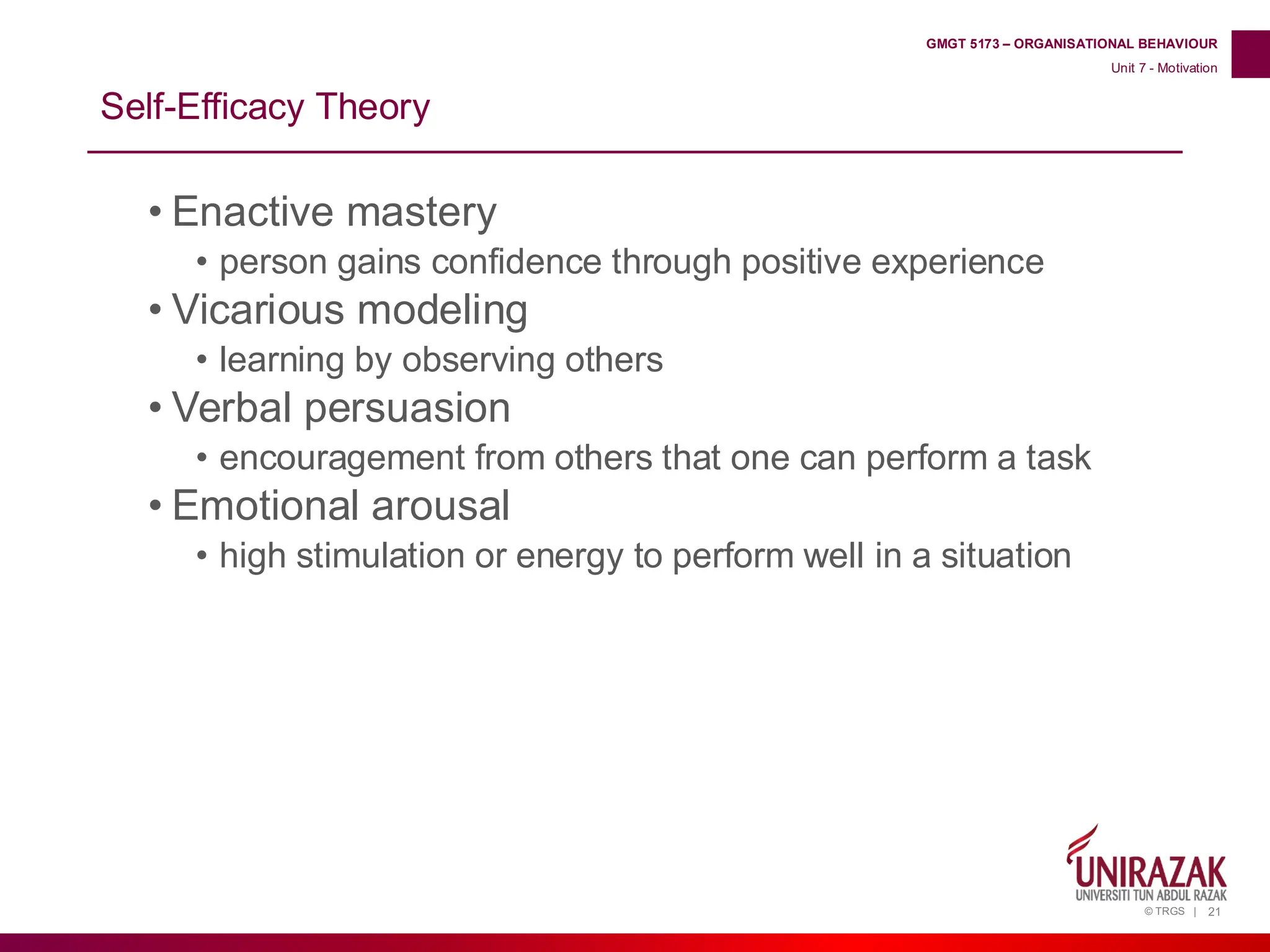 GMGT 5173 – ORGANISATIONAL BEHAVIOUR
Unit 7 - Motivation

Self-Efficacy Theory

• Enactive mastery
  • person gains confidence through positive experience
• Vicarious modeling
  • learning by observing others
• Verbal persuasion
  • encouragement from others that one can perform a task
• Emotional arousal
  • high stimulation or energy to perform well in a situation

UNIRAZAK
UNIVERSITI TUN ABDUL RAZAK
© TRGS | 21